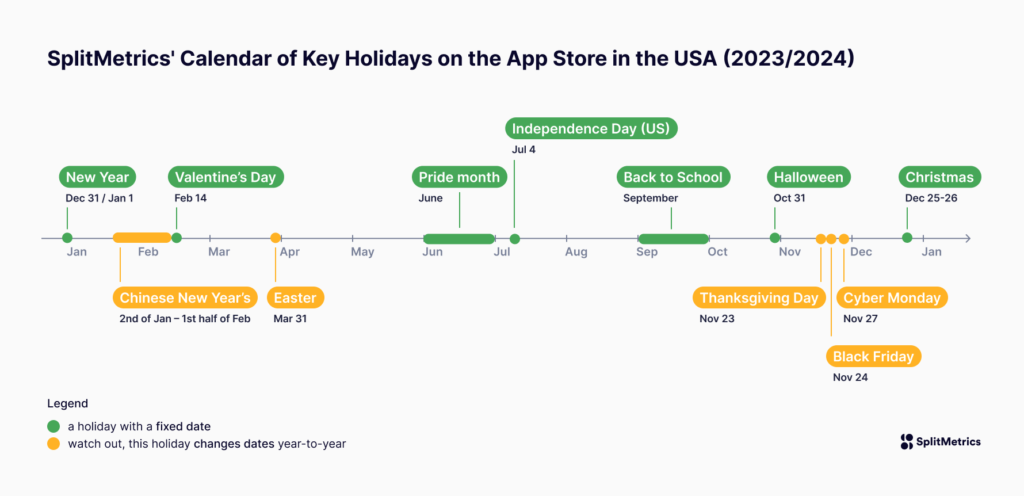 SplitMetrics' Calendar of Key Holidays on the App Store in the USA (2023/2024)

Independence Day (US)
Jul 4

New Year
Dec 31 / Jan 1

Valentine's Day
Feb 14

Pride month
June

Back to School
September

Halloween
Oct 31

Christmas
Dec 25-26

Jan Feb Mar Apr May Jun Jul Aug Sep Oct Nov Dec Jan

Chinese New Year's
2nd of Jan – 1st half of Feb

Easter
Mar 31

Thanksgiving Day
Nov 23

Cyber Monday
Nov 27

Black Friday
Nov 24

Legend
a holiday with a fixed date
watch out, this holiday changes dates year-to-year

SplitMetrics